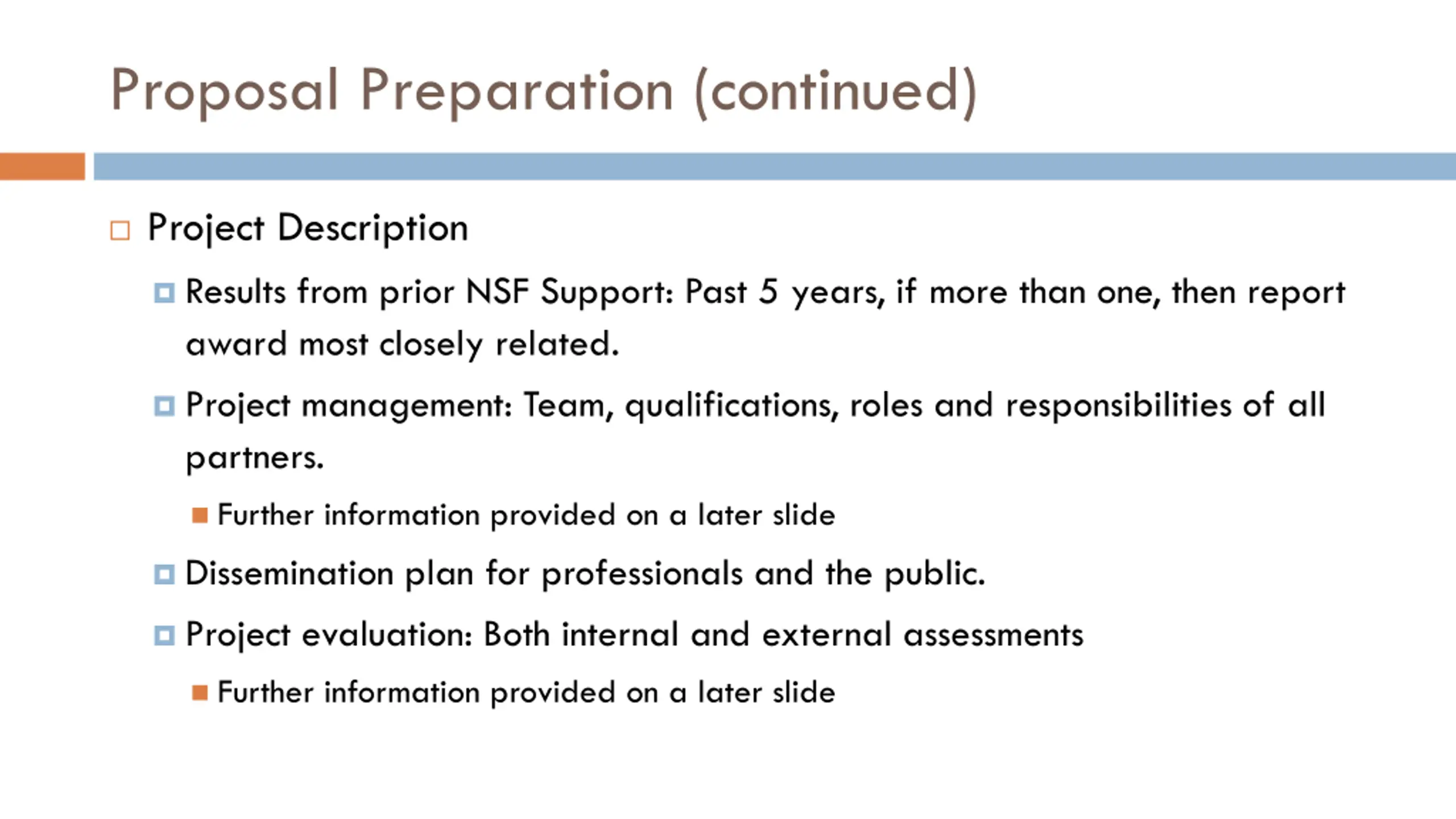 Proposal Preparation (continued)

Project Description

Results from prior NSF Support: Past 5 years, if more than one, then report award most closely related.

Project management: Team, qualifications, roles and responsibilities of all partners.

Further information provided on a later slide

Dissemination plan for professionals and the public.

Project evaluation: Both internal and external assessments

Further information provided on a later slide